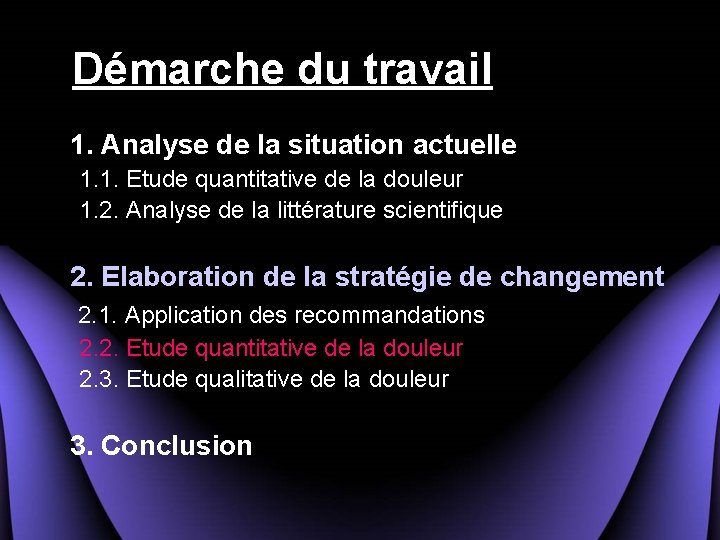 Démarche du travail

1. Analyse de la situation actuelle
1.1. Etude quantitative de la douleur
1.2. Analyse de la littérature scientifique

2. Elaboration de la stratégie de changement
2.1. Application des recommandations
2.2. Etude quantitative de la douleur
2.3. Etude qualitative de la douleur

3. Conclusion